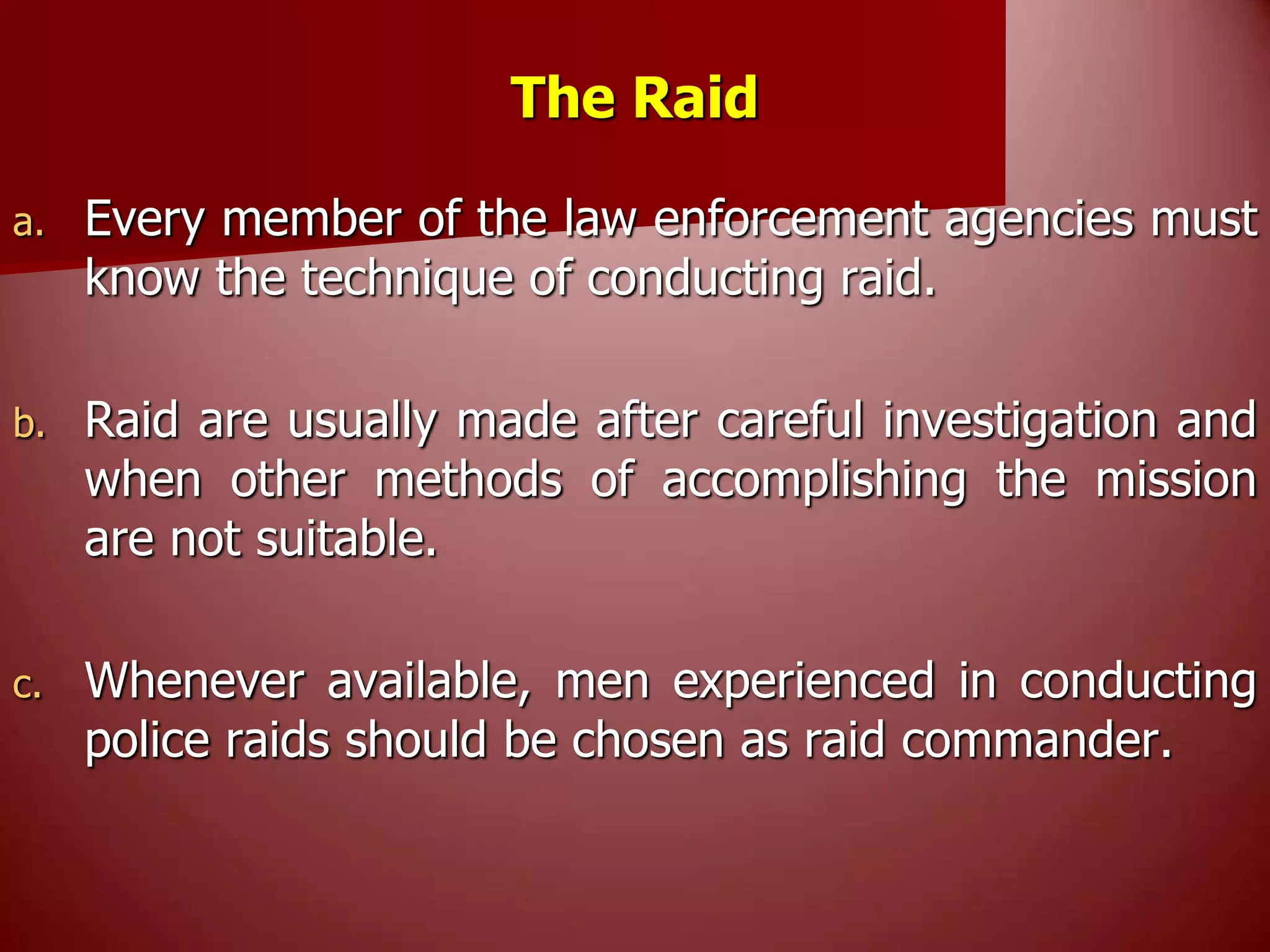 The Raid

a. Every member of the law enforcement agencies must know the technique of conducting raid.

b. Raid are usually made after careful investigation and when other methods of accomplishing the mission are not suitable.

c. Whenever available, men experienced in conducting police raids should be chosen as raid commander.